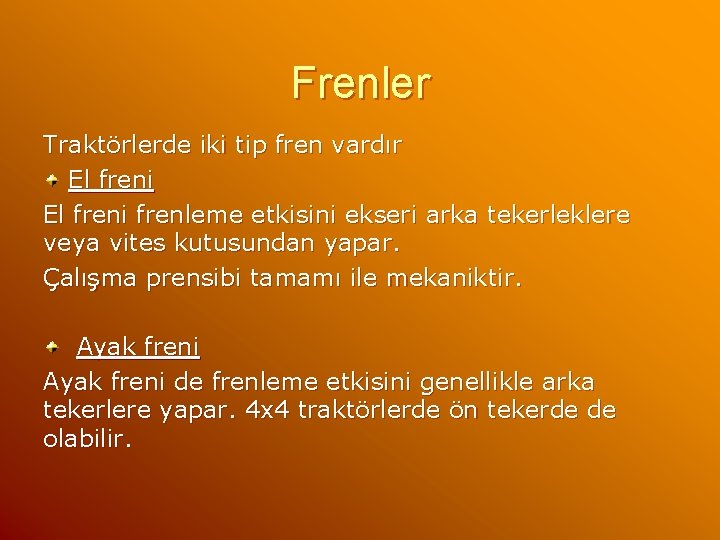 Frenler

Traktörlerde iki tip fren vardır

El freni

El freni frenleme etkisini ekseri arka tekerleklere veya vites kutusundan yapar.

Çalışma prensibi tamamı ile mekaniktir.

Ayak freni

Ayak freni de frenleme etkisini genellikle arka tekerlere yapar. 4x4 traktörlerde ön tekerde de olabilir.